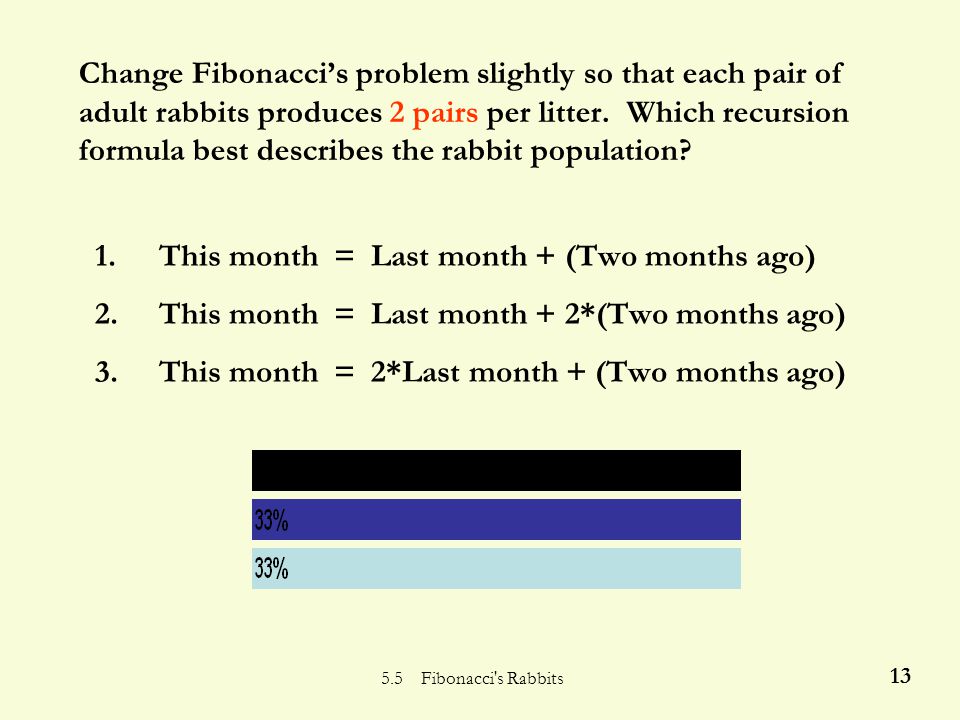 Change Fibonacci's problem slightly so that each pair of adult rabbits produces 2 pairs per litter. Which recursion formula best describes the rabbit population?

1. This month = Last month + (Two months ago)
2. This month = Last month + 2*(Two months ago)
3. This month = 2*Last month + (Two months ago)

33%
33%

5.5 Fibonacci's Rabbits

13